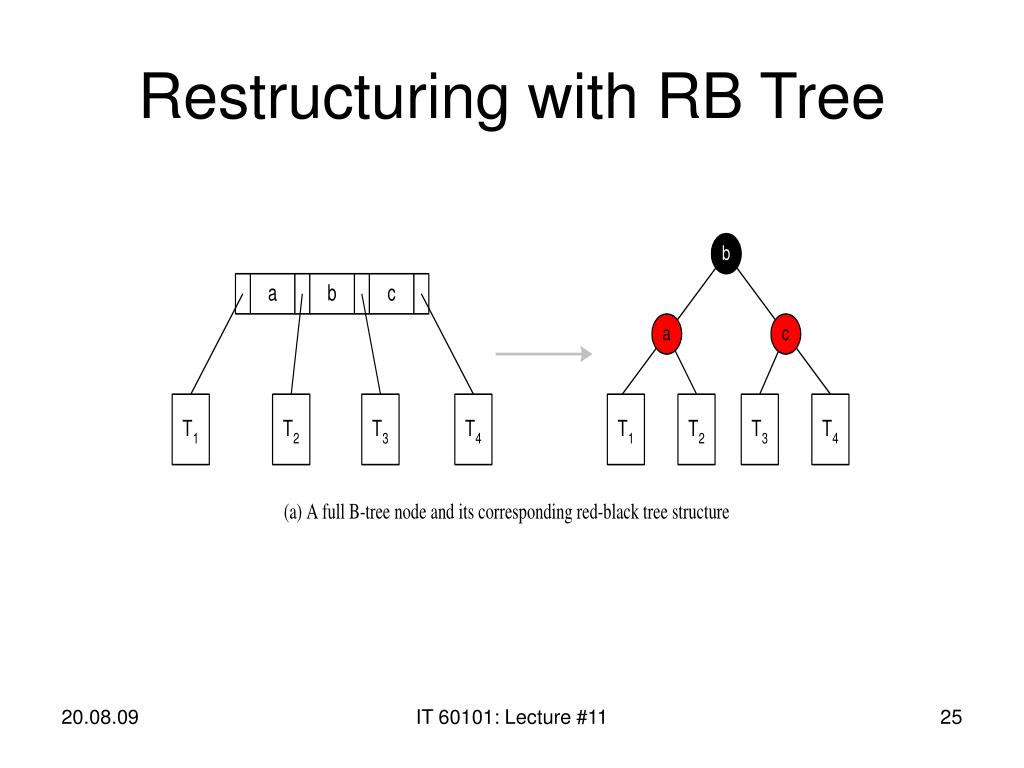 Restructuring with RB Tree

a b c

$T_1$ $T_2$ $T_3$ $T_4$

b

a c

$T_1$ $T_2$ $T_3$ $T_4$

(a) A full B-tree node and its corresponding red-black tree structure

20.08.09

IT 60101: Lecture #11

25